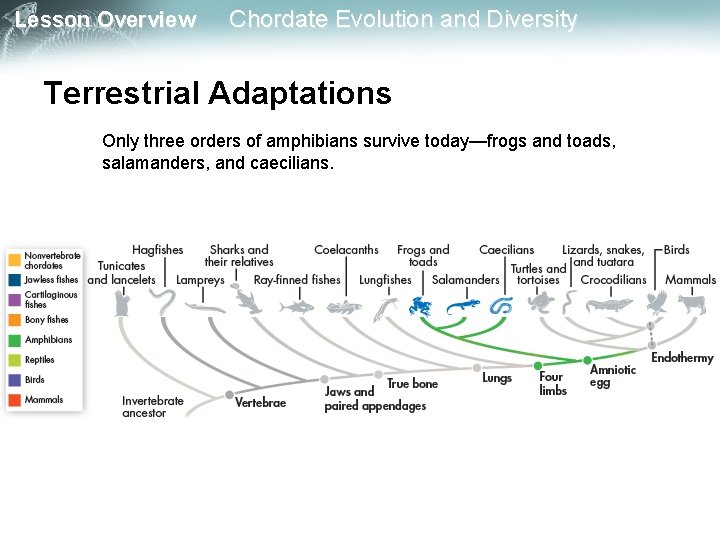 Lesson Overview Chordate Evolution and Diversity

Terrestrial Adaptations

Only three orders of amphibians survive today—frogs and toads, salamanders, and caecilians.

Nonvertebrate chordates
Jawless fishes
Cartilaginous fishes
Bony fishes
Amphibians
Reptiles
Birds
Mammals

Tunicates and lancelets
Hagfishes
Lampreys
Sharks and their relatives
Ray-finned fishes
Coelacanths
Lungfishes
Frogs and toads
Salamanders
Caecilians
Turtles and tortoises
Lizards, snakes, and tuatara
Crocodilians
Birds
Mammals

Invertebrate ancestor
Vertebrae
Jaws and paired appendages
True bone
Lungs
Four limbs
Amniotic egg
Endothermy